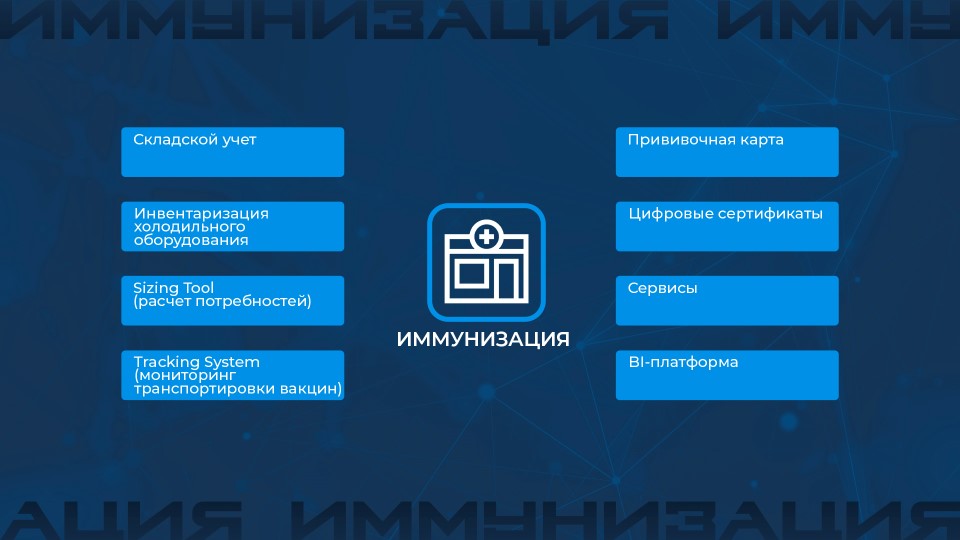 ИММУНИЗАЦИЯ ИММУ

Складской учет

Инвентаризация холодильного оборудования

Sizing Tool (расчет потребностей)

Tracking System (мониторинг транспортировки вакцин)

ИММУНИЗАЦИЯ

Прививочная карта

Цифровые сертификаты

Сервисы

BI-платформа

АЦИЯ ИММУНИЗАЦИЯ